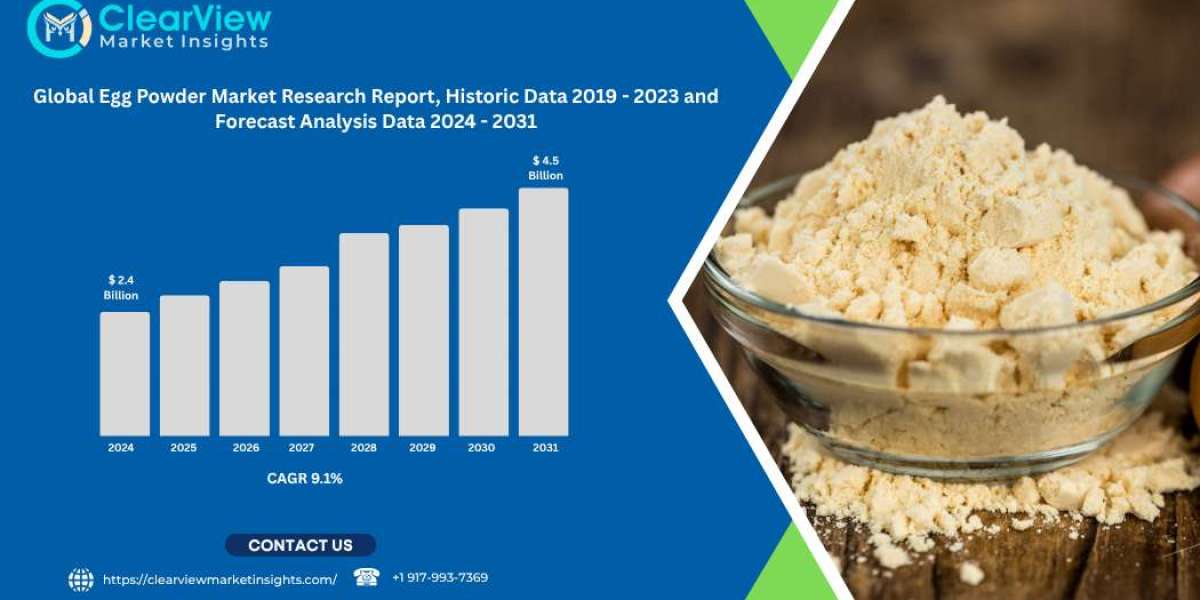 ClearView
Market Insights

Global Egg Powder Market Research Report, Historic Data 2019 - 2023 and Forecast Analysis Data 2024 - 2031

$ 2.4 Billion

$ 4.5 Billion

2024
2025
2026
2027
2028
2029
2030
2031

CAGR 9.1%

CONTACT US

https://clearviewmarketinsights.com/

+1 917-993-7369